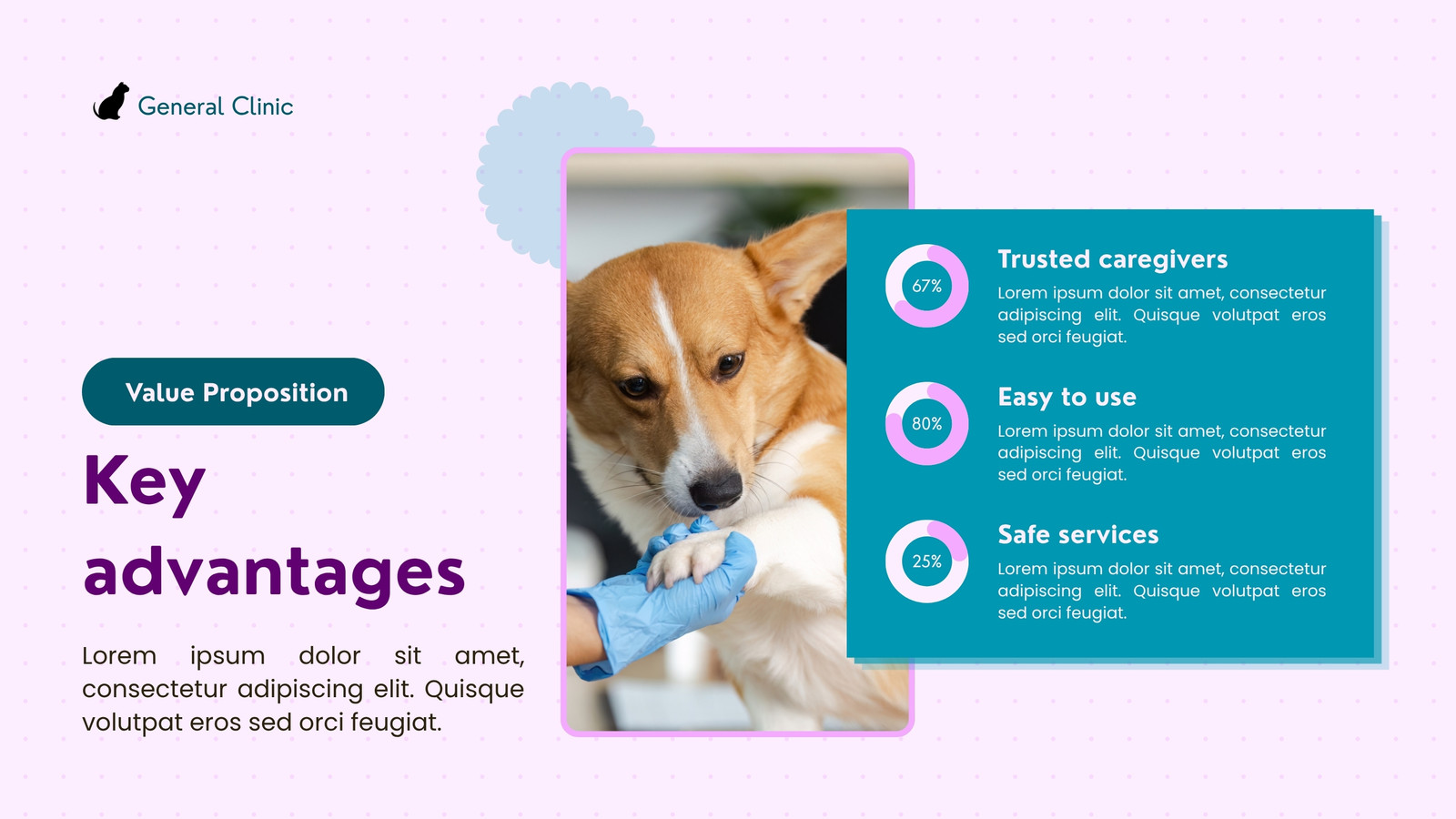 General Clinic

Value Proposition

Key advantages

Lorem ipsum dolor sit amet, consectetur adipiscing elit. Quisque volutpat eros sed orci feugiat.

67%

Trusted caregivers

Lorem ipsum dolor sit amet, consectetur adipiscing elit. Quisque volutpat eros sed orci feugiat.

80%

Easy to use

Lorem ipsum dolor sit amet, consectetur adipiscing elit. Quisque volutpat eros sed orci feugiat.

25%

Safe services

Lorem ipsum dolor sit amet, consectetur adipiscing elit. Quisque volutpat eros sed orci feugiat.